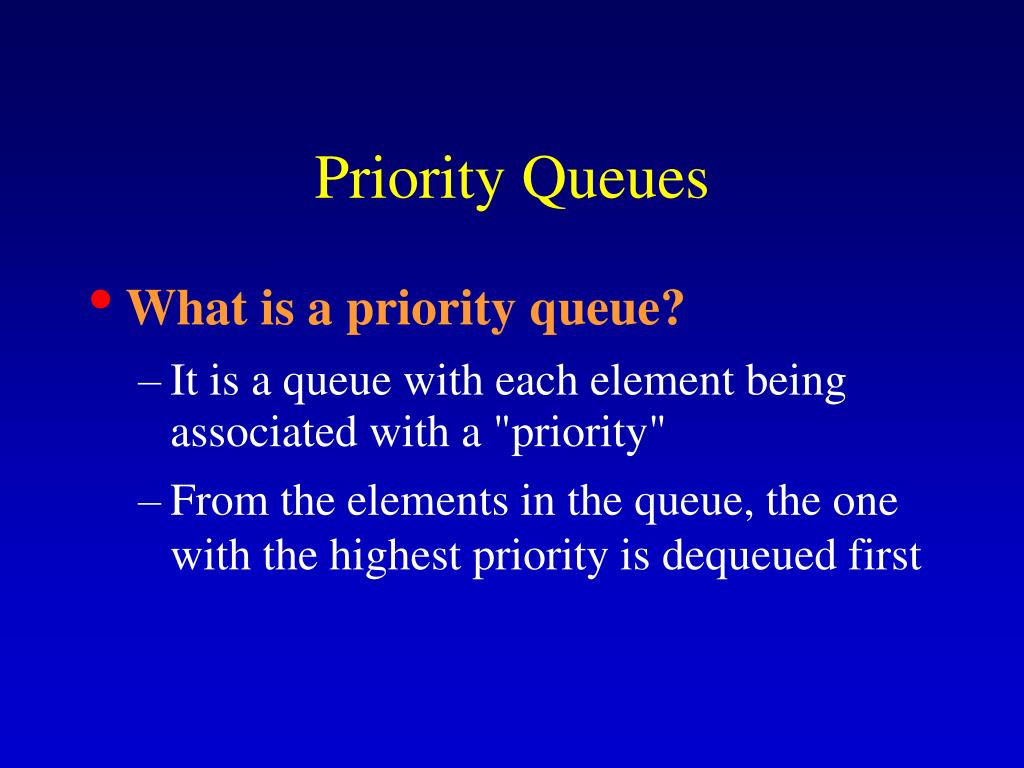 Priority Queues

• What is a priority queue?

– It is a queue with each element being associated with a "priority"

– From the elements in the queue, the one with the highest priority is dequeued first